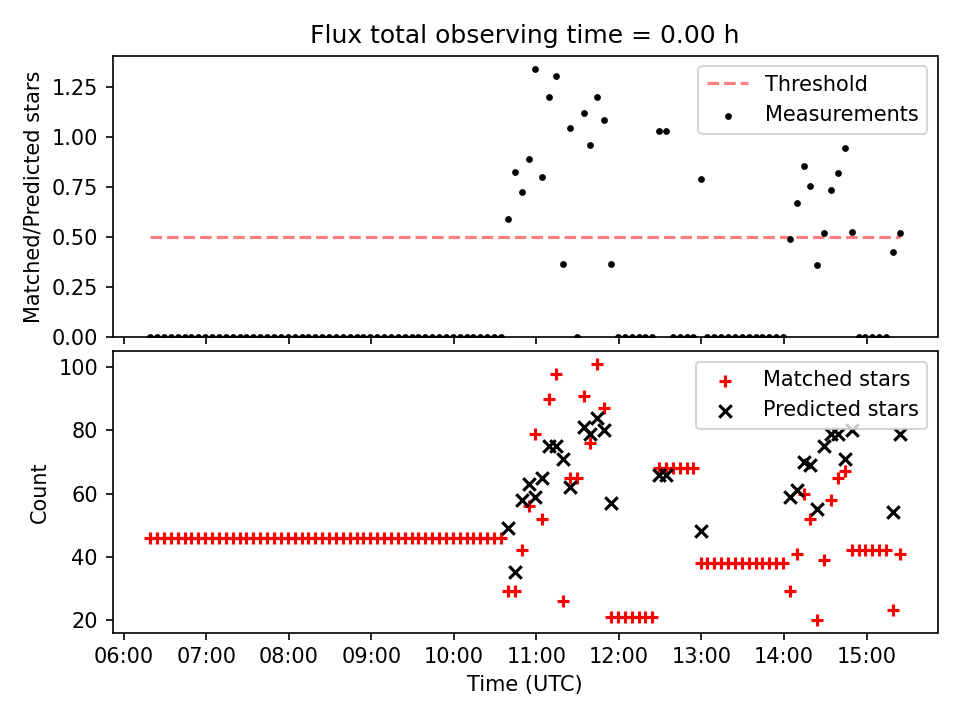 Flux total observing time = 0.00 h

Matched/Predicted stars

1.25
1.00
0.75
0.50
0.25
0.00

Threshold
Measurements

Count

100
80
60
40
20

Matched stars
Predicted stars

06:00 07:00 08:00 09:00 10:00 11:00 12:00 13:00 14:00 15:00

Time (UTC)